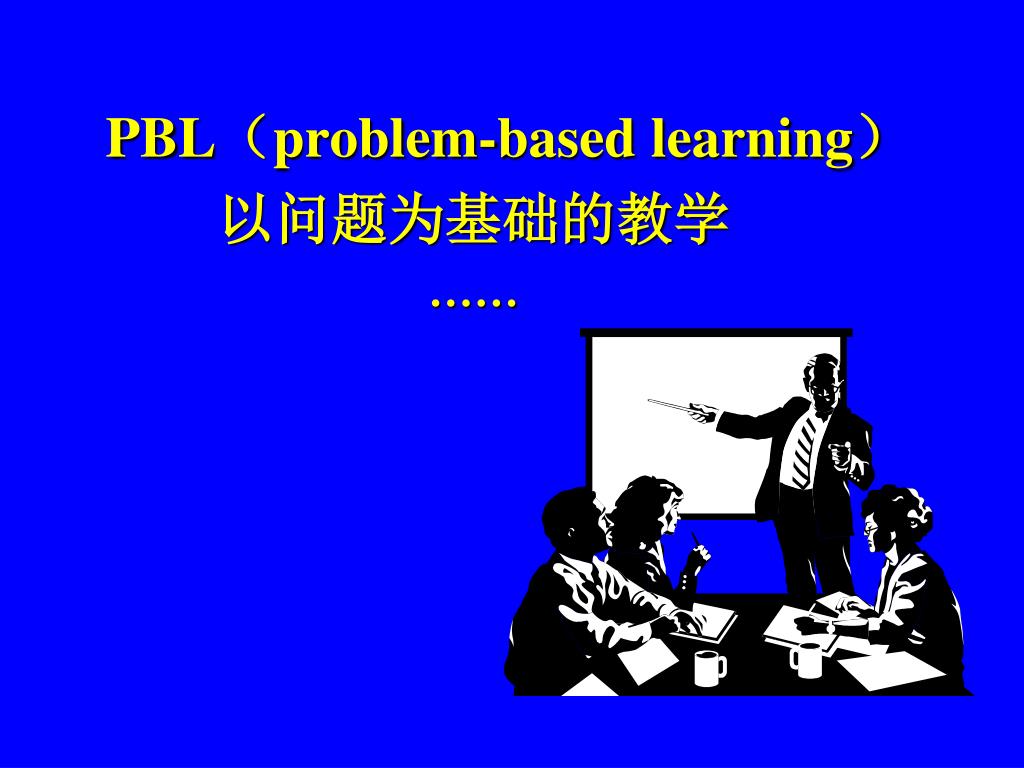 PBL（problem-based learning）

以问题为基础的教学

……